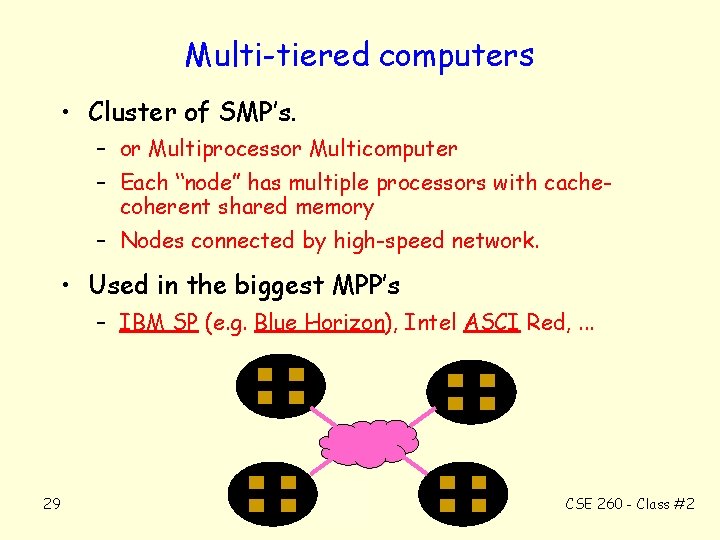 Multi-tiered computers

• Cluster of SMP's.
  – or Multiprocessor Multicomputer
  – Each "node" has multiple processors with cache-coherent shared memory
  – Nodes connected by high-speed network.

• Used in the biggest MPP's
  – IBM SP (e.g. Blue Horizon), Intel ASCI Red, ...

29

CSE 260 - Class #2